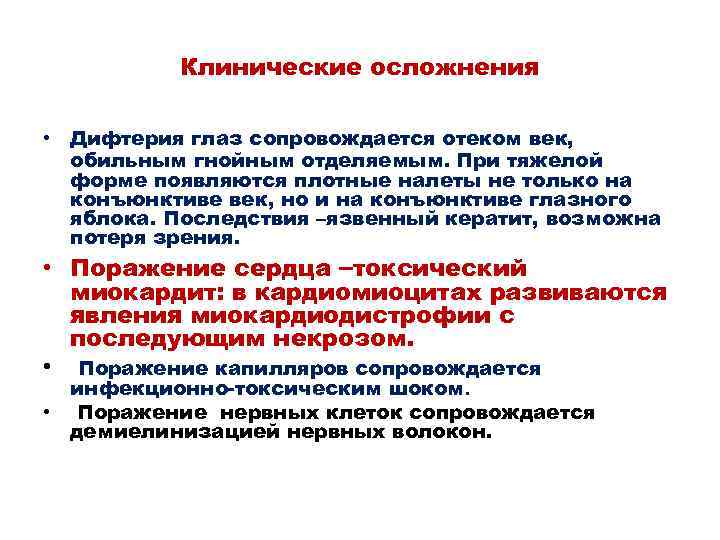 Клинические осложнения

• Дифтерия глаз сопровождается отеком век, обильным гнойным отделяемым. При тяжелой форме появляются плотные налеты не только на конъюнктиве век, но и на конъюнктиве глазного яблока. Последствия –язвенный кератит, возможна потеря зрения.

• Поражение сердца –токсический миокардит: в кардиомиоцитах развиваются явления миокардиодистрофии с последующим некрозом.

• Поражение капилляров сопровождается инфекционно-токсическим шоком.

• Поражение нервных клеток сопровождается демиелинизацией нервных волокон.